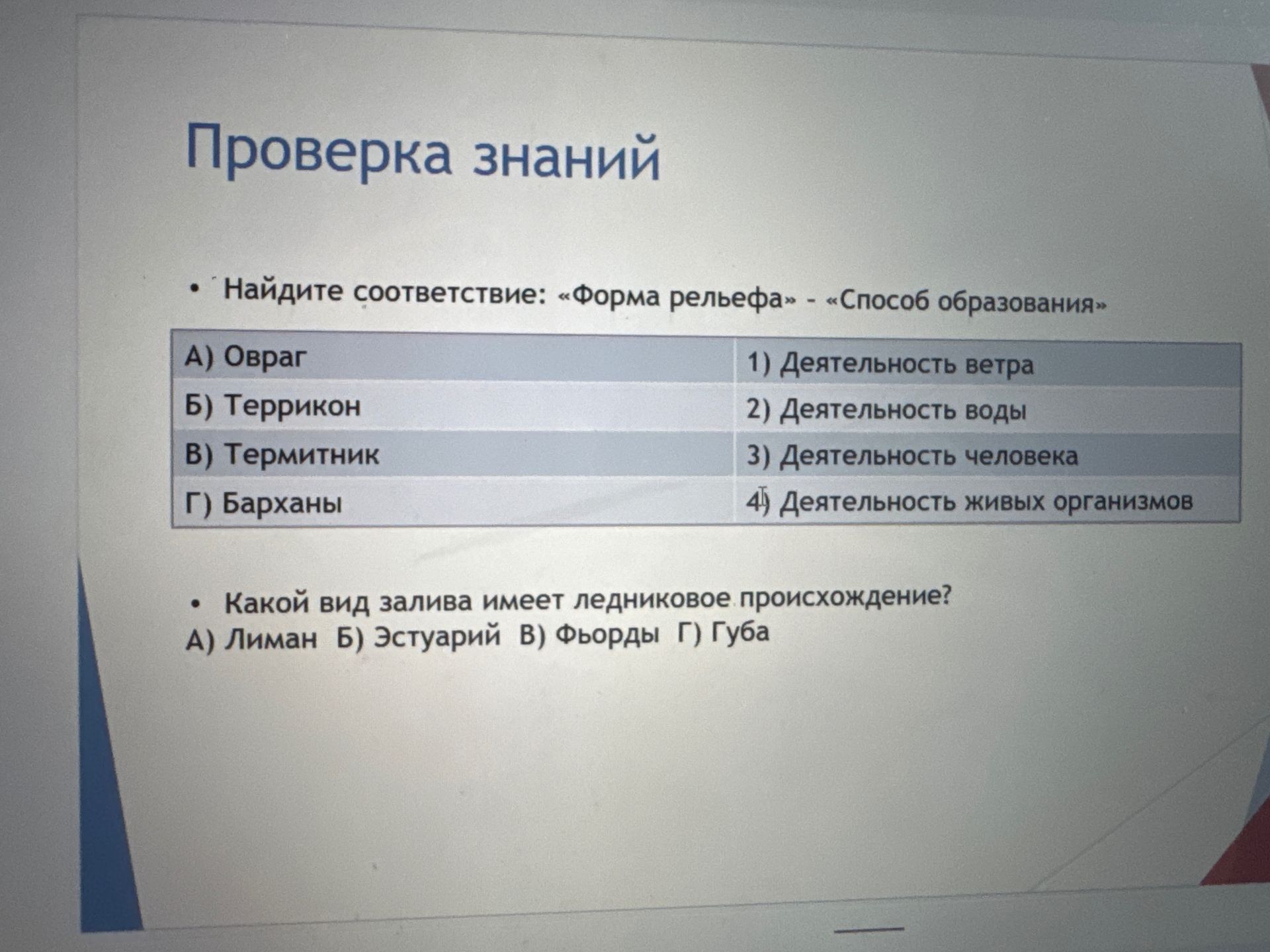 Проверка знаний

• Найдите соответствие: «Форма рельефа» - «Способ образования»

| А) Овраг | 1) Деятельность ветра |
|---|---|
| Б) Террикон | 2) Деятельность воды |
| В) Термитник | 3) Деятельность человека |
| Г) Барханы | 4) Деятельность живых организмов |

• Какой вид залива имеет ледниковое происхождение?
А) Лиман Б) Эстуарий В) Фьорды Г) Губа